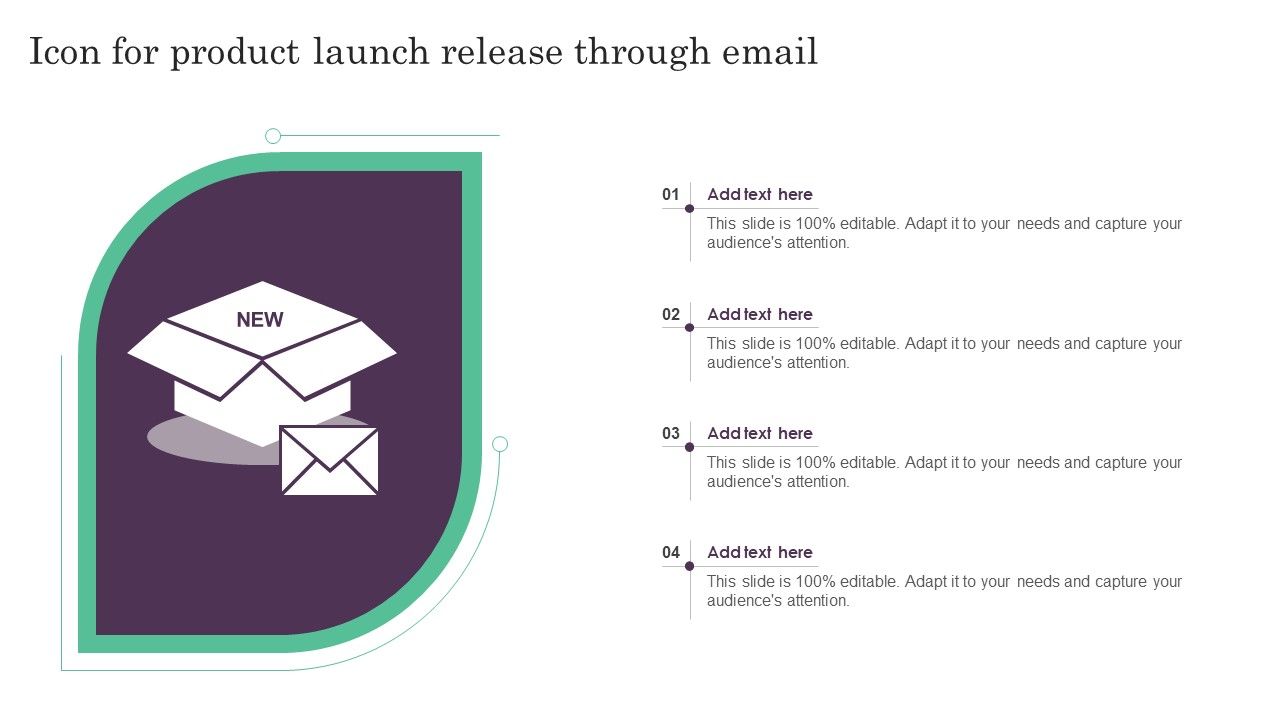 Icon for product launch release through email

NEW

01 Add text here
This slide is 100% editable. Adapt it to your needs and capture your audience's attention.

02 Add text here
This slide is 100% editable. Adapt it to your needs and capture your audience's attention.

03 Add text here
This slide is 100% editable. Adapt it to your needs and capture your audience's attention.

04 Add text here
This slide is 100% editable. Adapt it to your needs and capture your audience's attention.